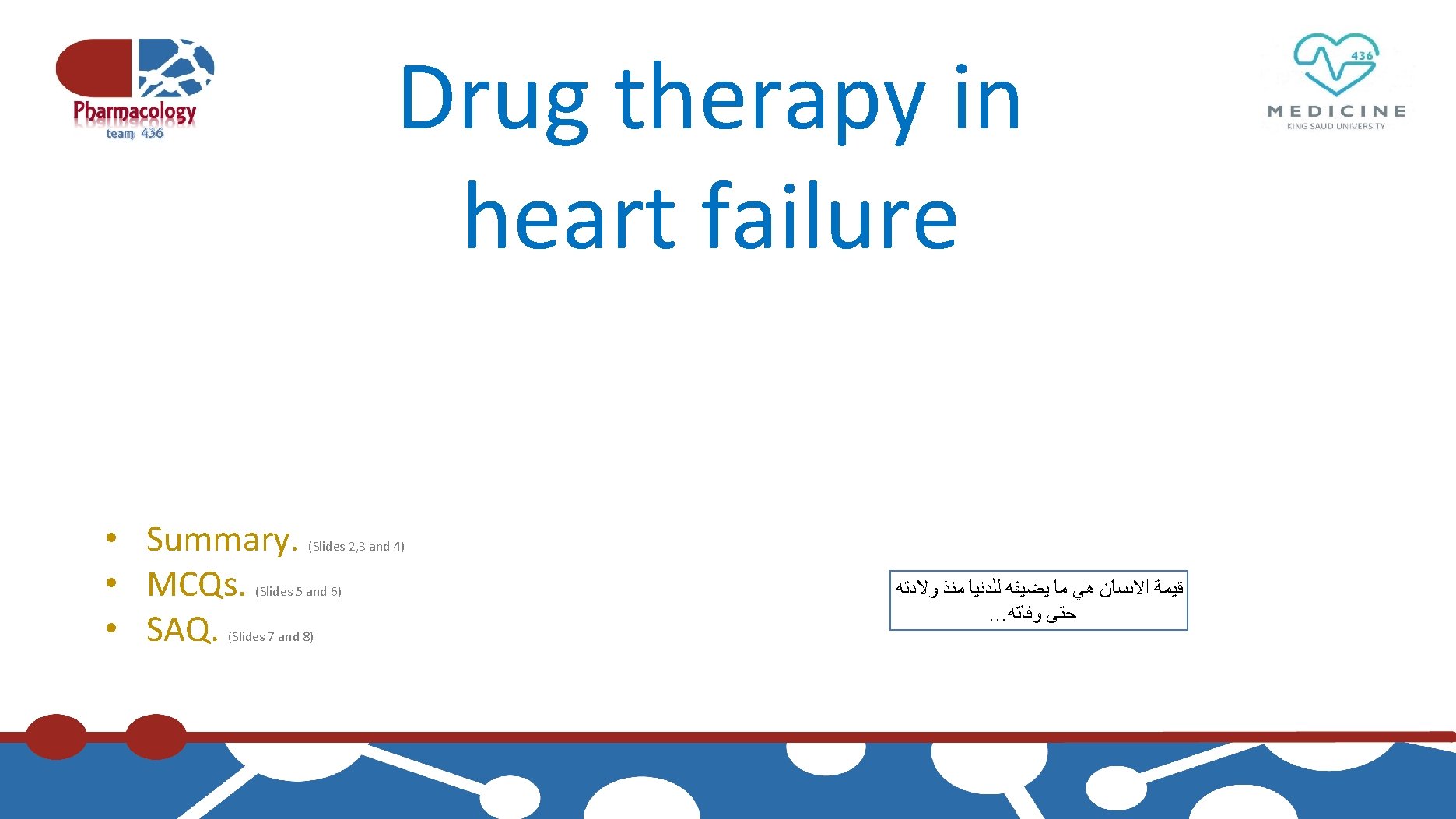 Pharmacology
team 436

Drug therapy in heart failure

436
MEDICINE
KING SAUD UNIVERSITY

• Summary. (Slides 2,3 and 4)
• MCQs. (Slides 5 and 6)
• SAQ. (Slides 7 and 8)

قيمة الانسان هي ما يضيفه للدنيا منذ ولادته حتى وفاته...